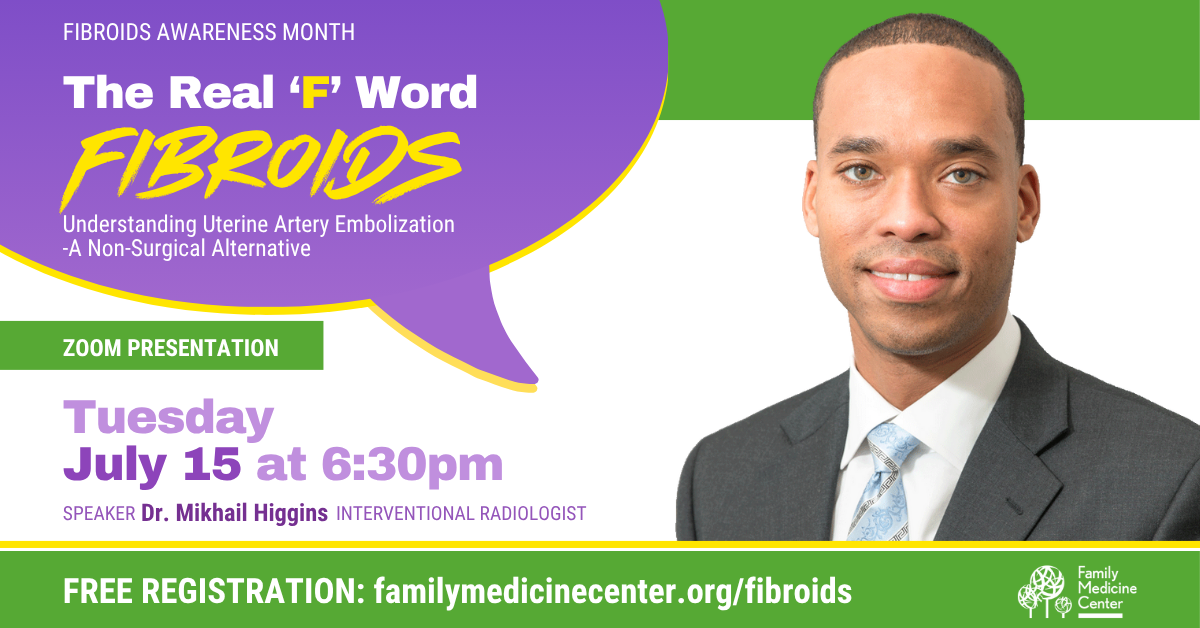 FIBROIDS AWARENESS MONTH

The Real 'F' Word

FIBROIDS

Understanding Uterine Artery Embolization -A Non-Surgical Alternative

ZOOM PRESENTATION

Tuesday
July 15 at 6:30pm

SPEAKER Dr. Mikhail Higgins INTERVENTIONAL RADIOLOGIST

FREE REGISTRATION: familymedicinecenter.org/fibroids

Family Medicine Center